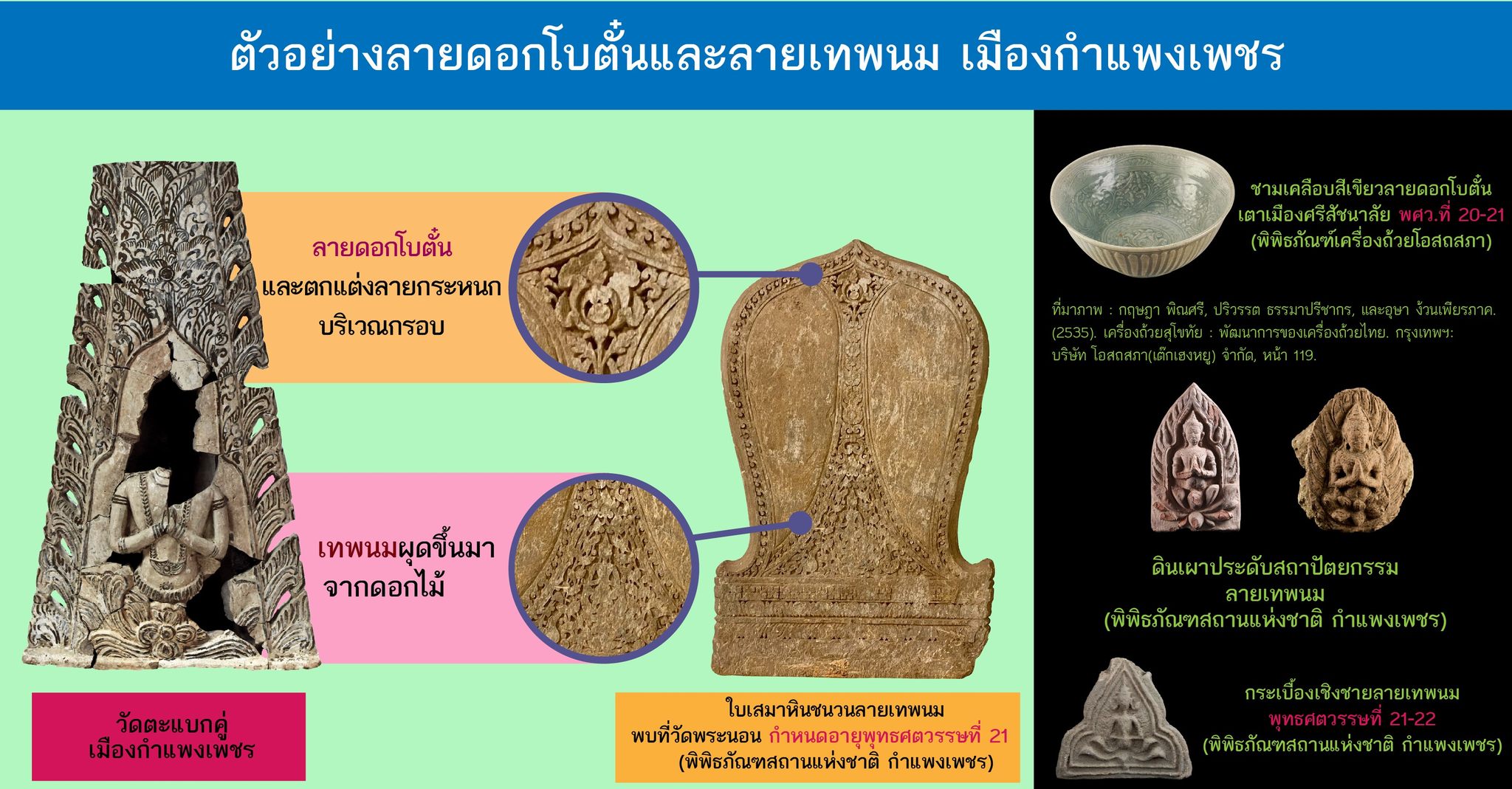 ตัวอย่างลายดอกโบตั๋นและลายเทพนม เมืองกำแพงเพชร

ลายดอกโบตั๋น
และตกแต่งลายกระหนก
บริเวณกรอบ

เทพนมผุดขึ้นมา
จากดอกไม้

วัดตะแบกคู่
เมืองกำแพงเพชร

ใบเสมาหินชนวนลายเทพนม
พบที่วัดพระนอน กำหนดอายุพุทธศตวรรษที่ 21
(พิพิธภัณฑสถานแห่งชาติ กำแพงเพชร)

ชามเคลือบสีเขียวลายดอกโบตั๋น
เตาเมืองศรีสัชนาลัย พศว.ที่ 20-21
(พิพิธภัณฑ์เครื่องถ้วยโอสถสภา)

ที่มาภาพ : กฤษฎา พิณศรี, ปริวรรต ธรรมาปรีชากร, และอุษา ง้วนเพียรภาค. (2535). เครื่องถ้วยสุโขทัย : พัฒนาการของเครื่องถ้วยไทย. กรุงเทพฯ: บริษัท โอสถสภา(เต็กเฮงหยู) จำกัด, หน้า 119.

ดินเผาประดับสถาปัตยกรรม
ลายเทพนม
(พิพิธภัณฑสถานแห่งชาติ กำแพงเพชร)

กระเบื้องเชิงชายลายเทพนม
พุทธศตวรรษที่ 21-22
(พิพิธภัณฑสถานแห่งชาติ กำแพงเพชร)